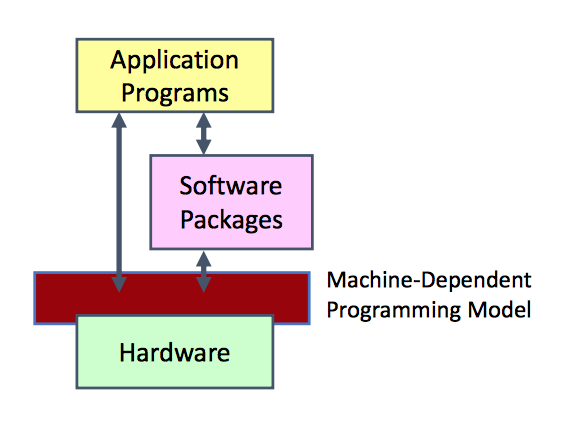 Application Programs

Software Packages

Machine-Dependent Programming Model

Hardware